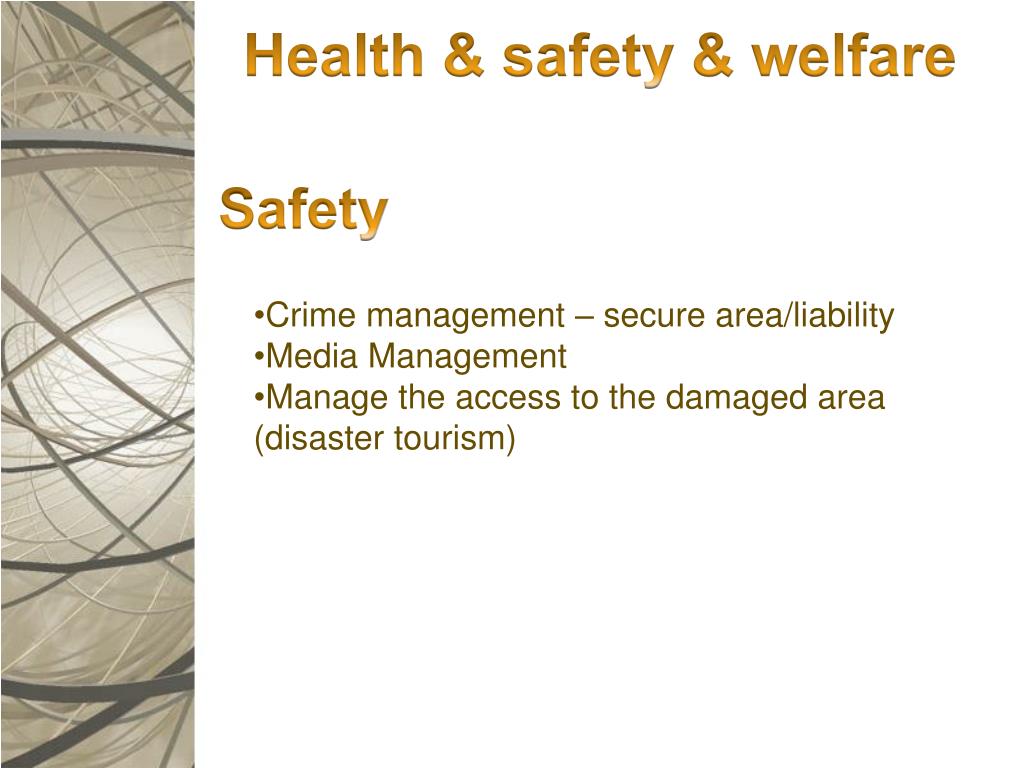 Health & safety & welfare

Safety

•Crime management – secure area/liability
•Media Management
•Manage the access to the damaged area (disaster tourism)